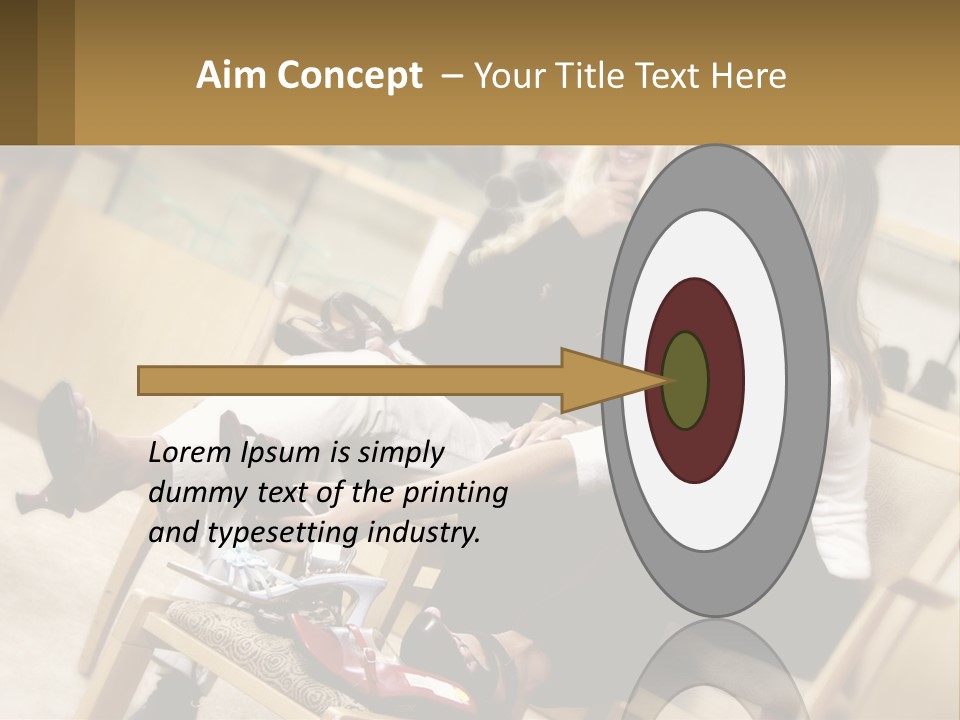 Aim Concept – Your Title Text Here

Lorem Ipsum is simply dummy text of the printing and typesetting industry.